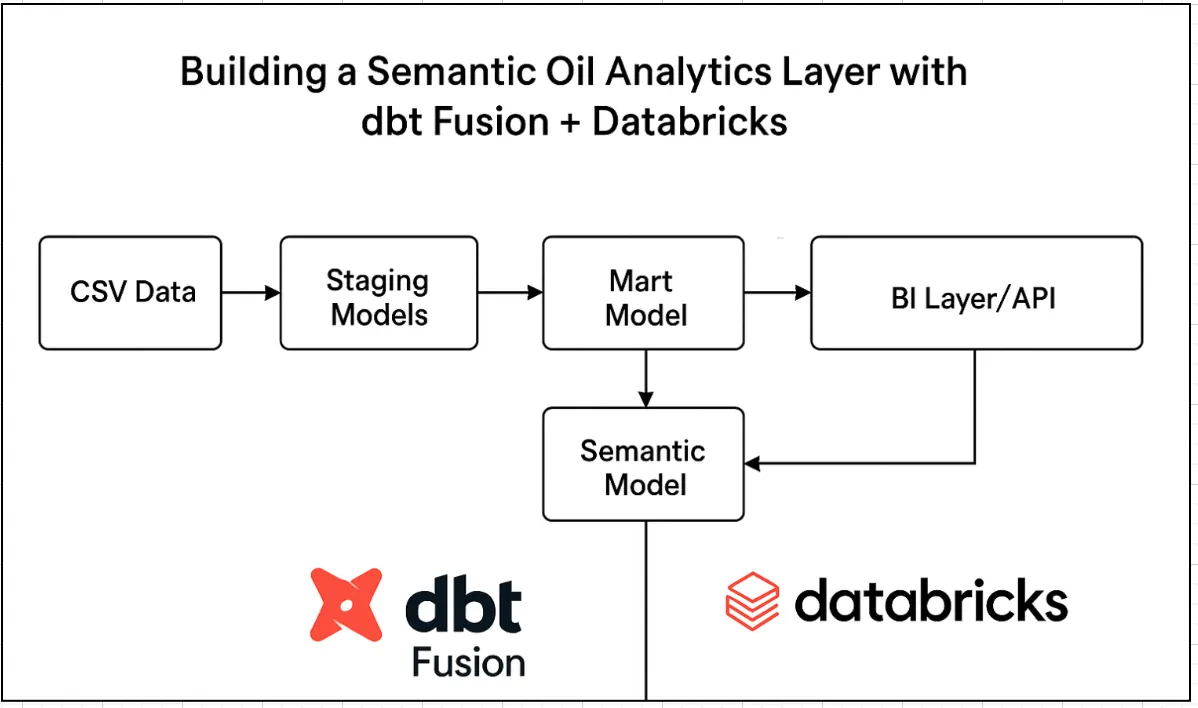 Building a Semantic Oil Analytics Layer with dbt Fusion + Databricks

CSV Data

Staging Models

Mart Model

BI Layer/API

Semantic Model

dbt Fusion

databricks